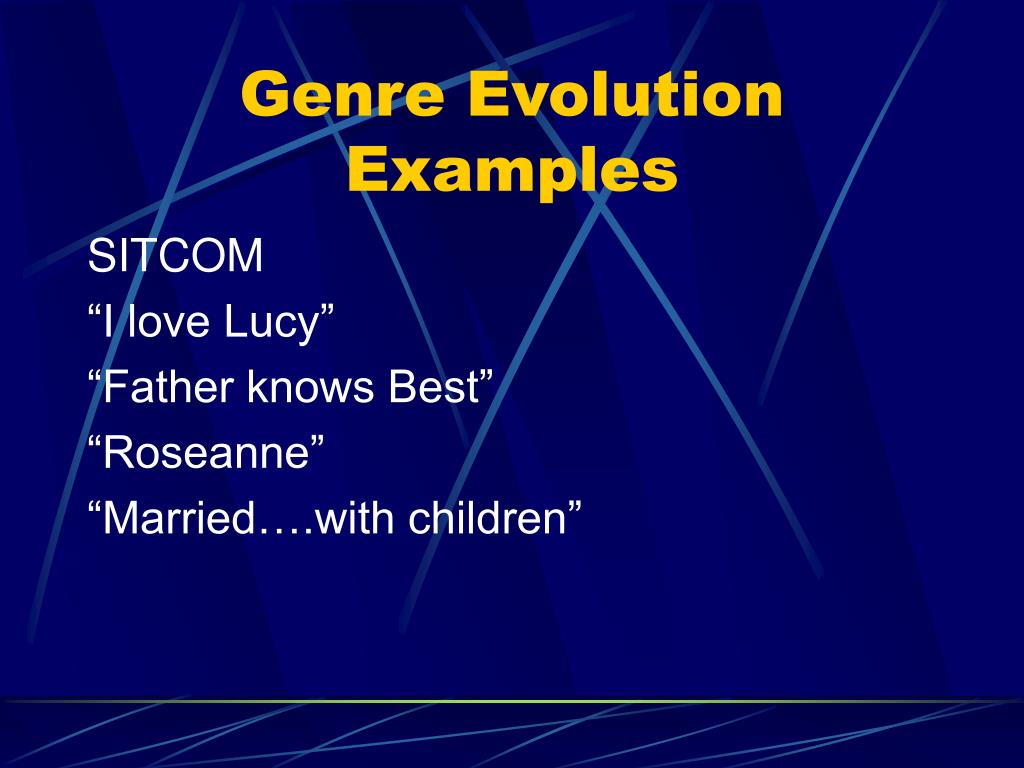 Genre Evolution Examples

SITCOM
“I love Lucy”
“Father knows Best”
“Roseanne”
“Married….with children”